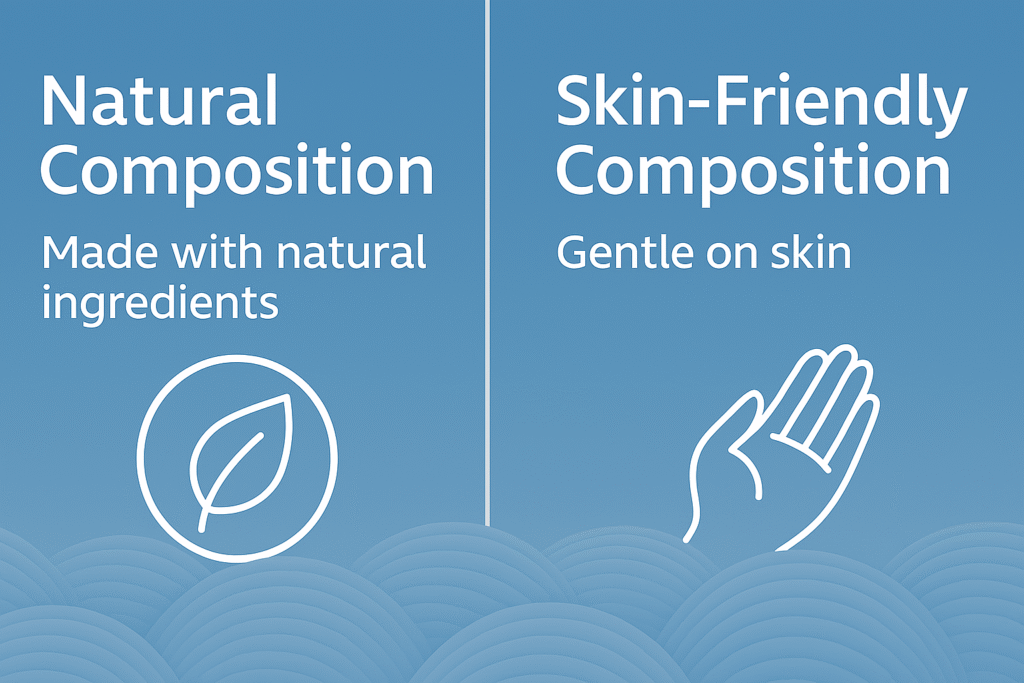 Natural Composition

Made with natural ingredients

Skin-Friendly Composition

Gentle on skin